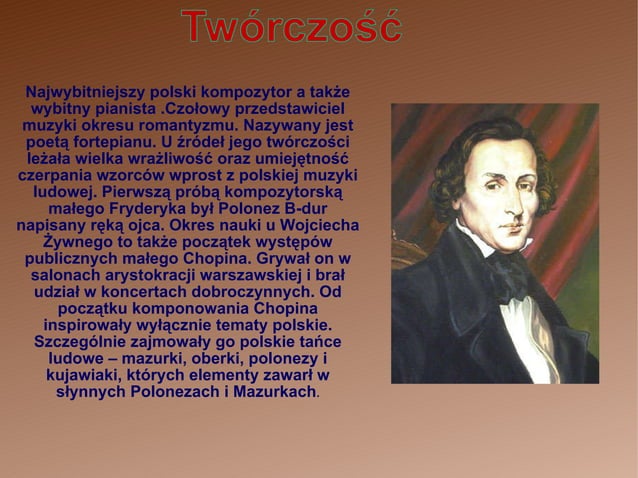 Twórczość

Najwybitniejszy polski kompozytor a także wybitny pianista .Czołowy przedstawiciel muzyki okresu romantyzmu. Nazywany jest poetą fortepianu. U źródeł jego twórczości leżała wielka wrażliwość oraz umiejętność czerpania wzorców wprost z polskiej muzyki ludowej. Pierwszą próbą kompozytorską małego Fryderyka był Polonez B-dur napisany ręką ojca. Okres nauki u Wojciecha Żywnego to także początek występów publicznych małego Chopina. Grywał on w salonach arystokracji warszawskiej i brał udział w koncertach dobroczynnych. Od początku komponowania Chopina inspirowały wyłącznie tematy polskie. Szczególnie zajmowały go polskie tańce ludowe – mazurki, oberki, polonezy i kujawiaki, których elementy zawarł w słynnych Polonezach i Mazurkach.